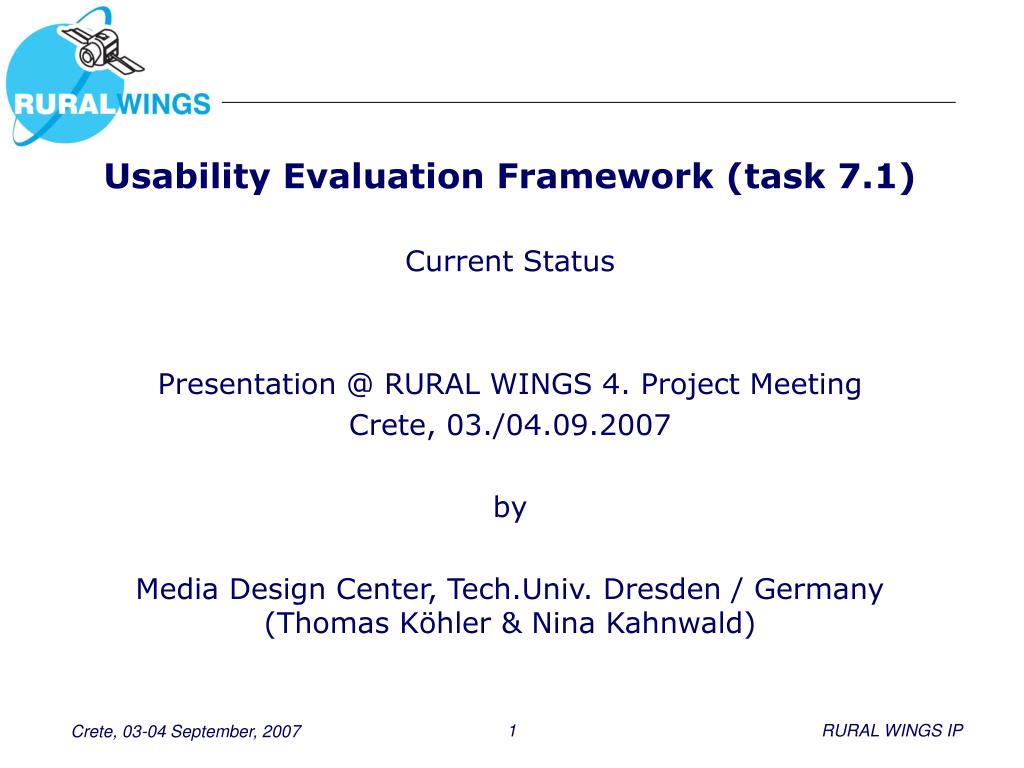 RURALWINGS

Usability Evaluation Framework (task 7.1)

Current Status

Presentation @ RURAL WINGS 4. Project Meeting
Crete, 03./04.09.2007

by

Media Design Center, Tech.Univ. Dresden / Germany
(Thomas Köhler & Nina Kahnwald)

Crete, 03-04 September, 2007

1

RURAL WINGS IP